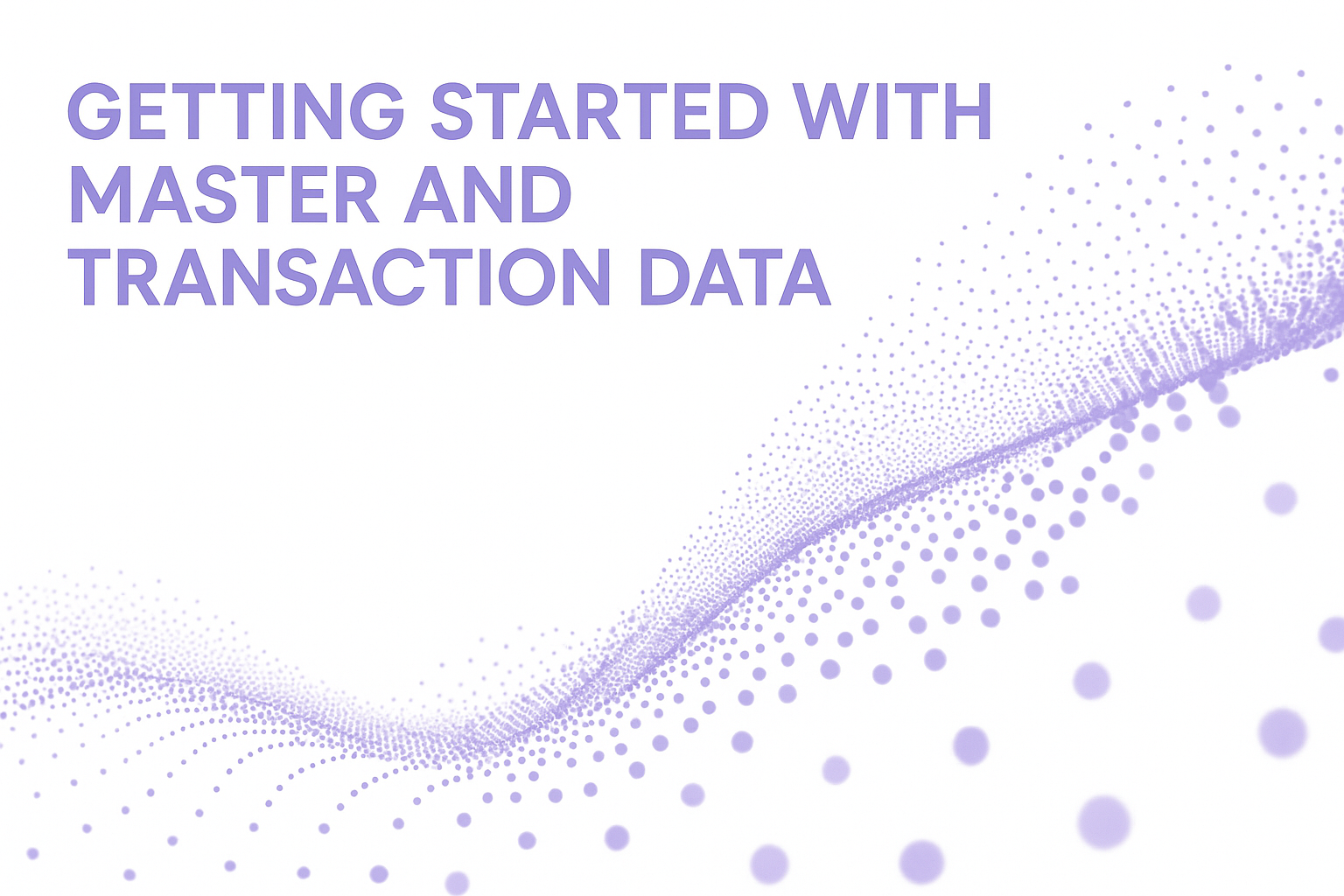 GETTING STARTED WITH MASTER AND TRANSACTION DATA